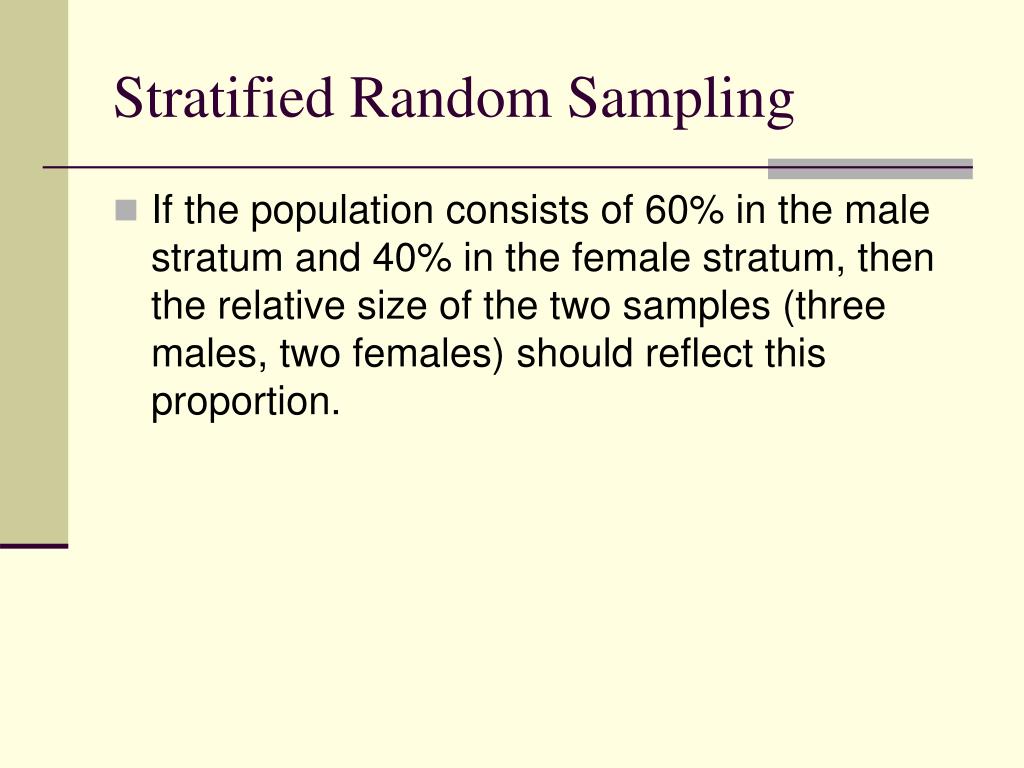 Stratified Random Sampling

If the population consists of 60% in the male stratum and 40% in the female stratum, then the relative size of the two samples (three males, two females) should reflect this proportion.